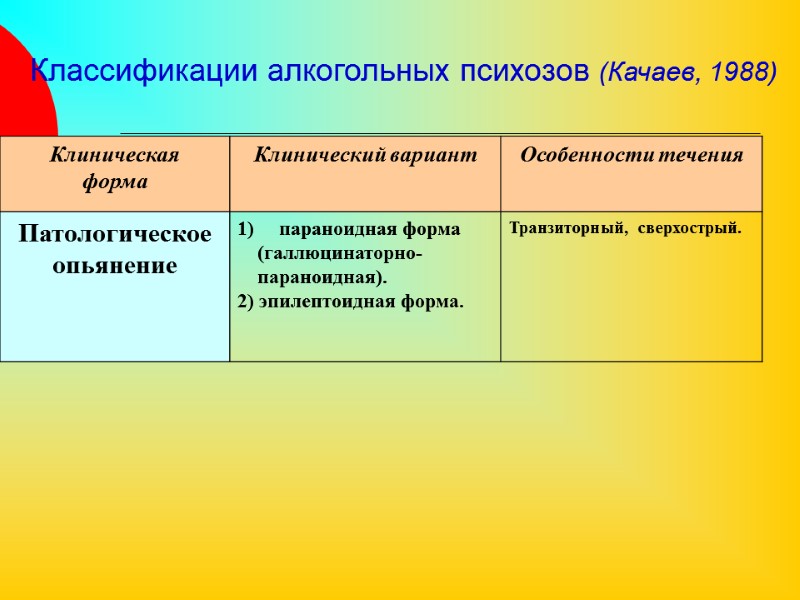 Классификации алкогольных психозов (Качаев, 1988)

| Клиническая форма | Клинический вариант | Особенности течения |
|---|---|---|
| Патологическое опьянение | 1) параноидная форма (галлюцинаторно-параноидная). 2) эпилептоидная форма. | Транзиторный, сверхострый. |